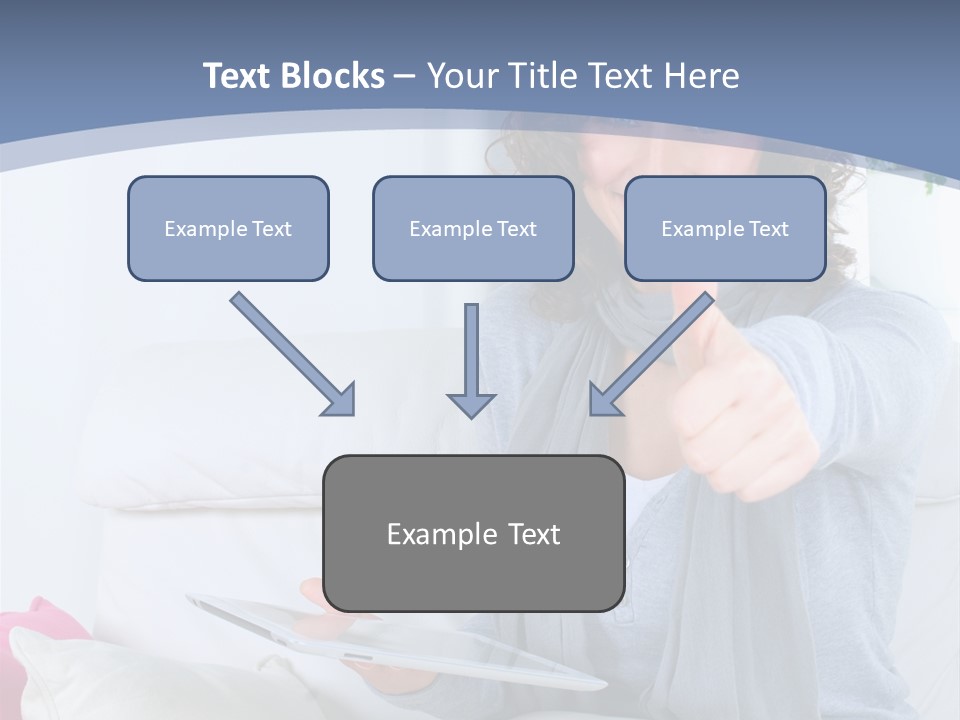 Text Blocks – Your Title Text Here

Example Text

Example Text

Example Text

Example Text